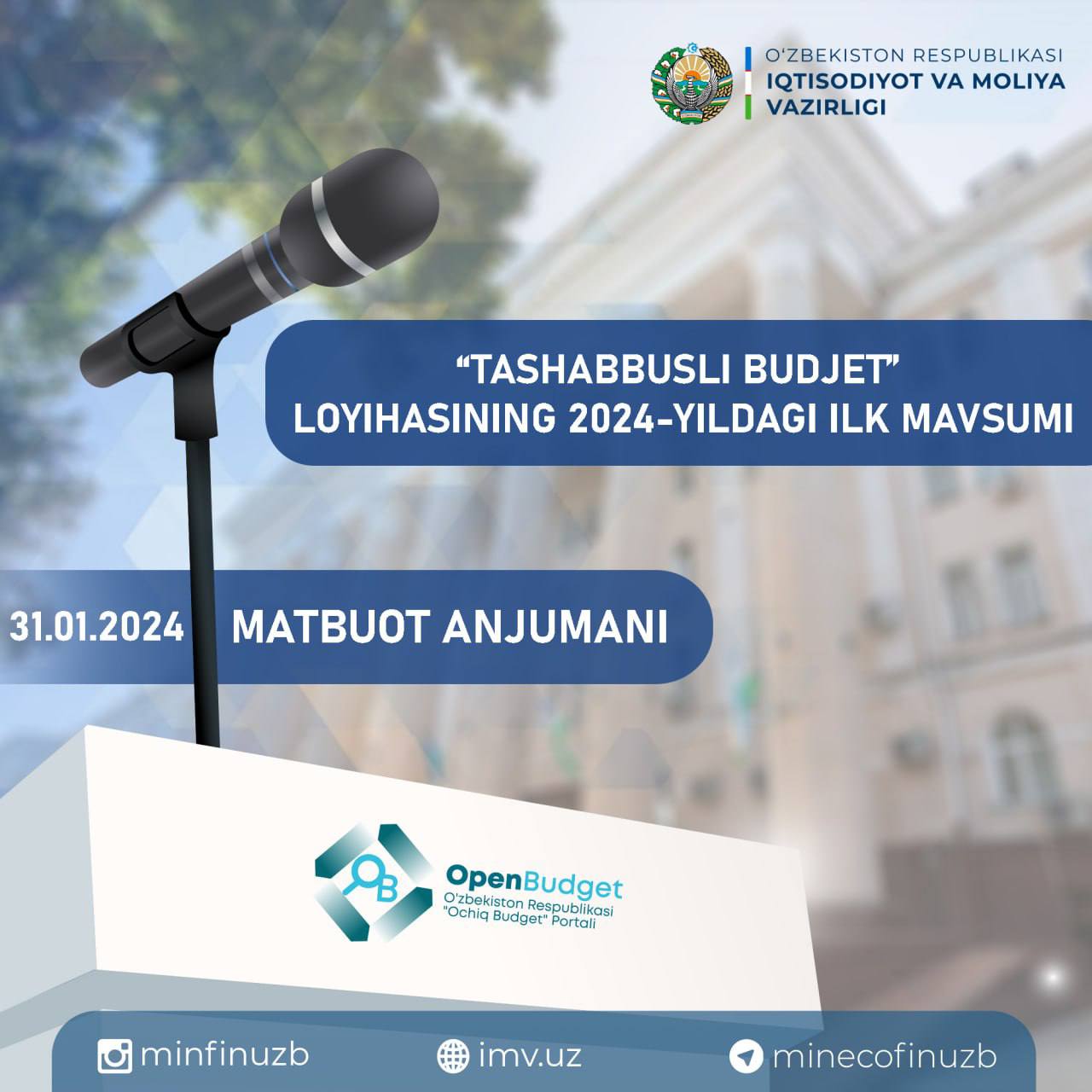 O'ZBEKISTON RESPUBLIKASI
IQTISODIYOT VA MOLIYA VAZIRLIGI

"TASHABBUSLI BUDJET" LOYIHASINING 2024-YILDAGI ILK MAVSUMI

31.01.2024 MATBUOT ANJUMANI

OB OpenBudget
O'zbekiston Respublikasi "Ochiq Budget" Portali

minfinuzb
imv.uz
minecofinuzb